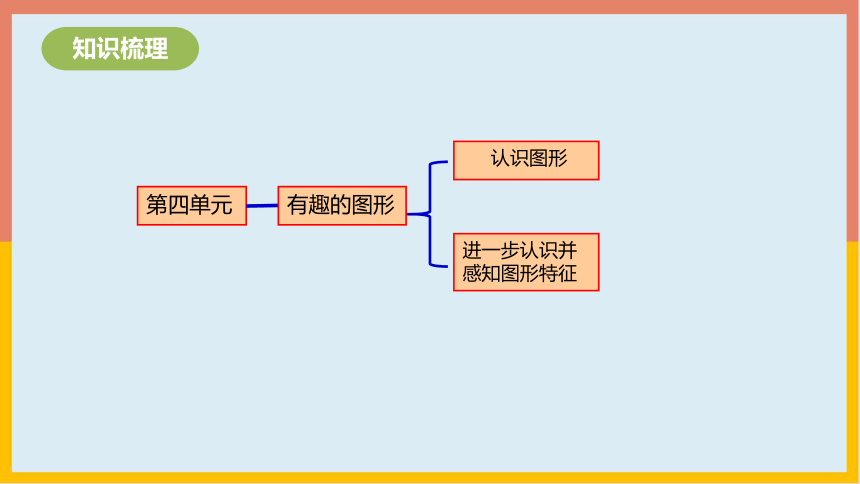 知识梳理

第四单元

有趣的图形

认识图形

进一步认识并感知图形特征